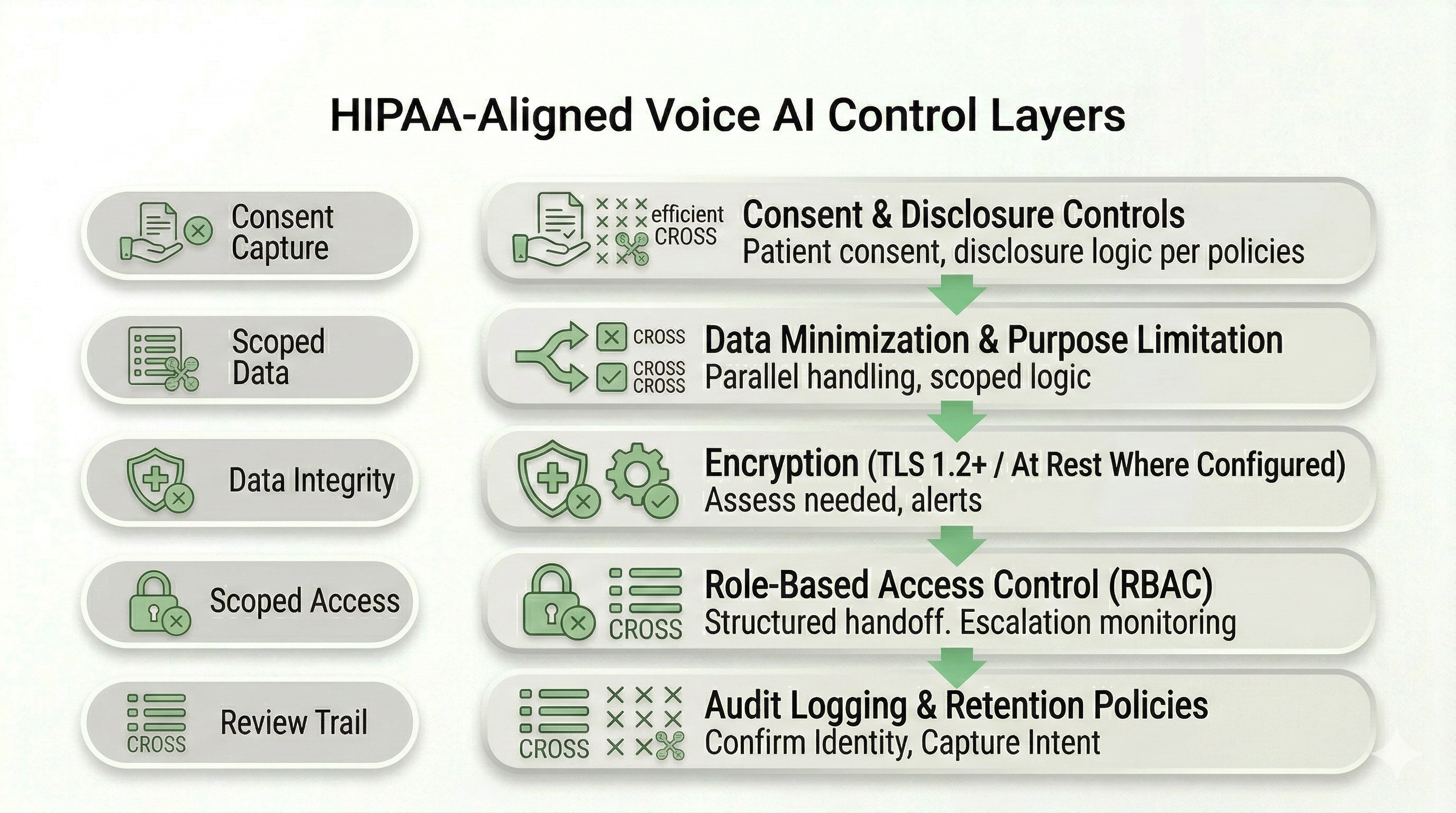 HIPAA-Aligned Voice AI Control Layers

Consent Capture

Scoped Data

Data Integrity

Scoped Access

CROSS Review Trail

efficient CROSS Consent & Disclosure Controls
Patient consent, disclosure logic per policies

CROSS CROSS CROSS Data Minimization & Purpose Limitation
Parallel handling, scoped logic

Encryption (TLS 1.2+ / At Rest Where Configured)
Assess needed, alerts

CROSS Role-Based Access Control (RBAC)
Structured handoff. Escalation monitoring

CROSS Audit Logging & Retention Policies
Confirm Identity, Capture Intent